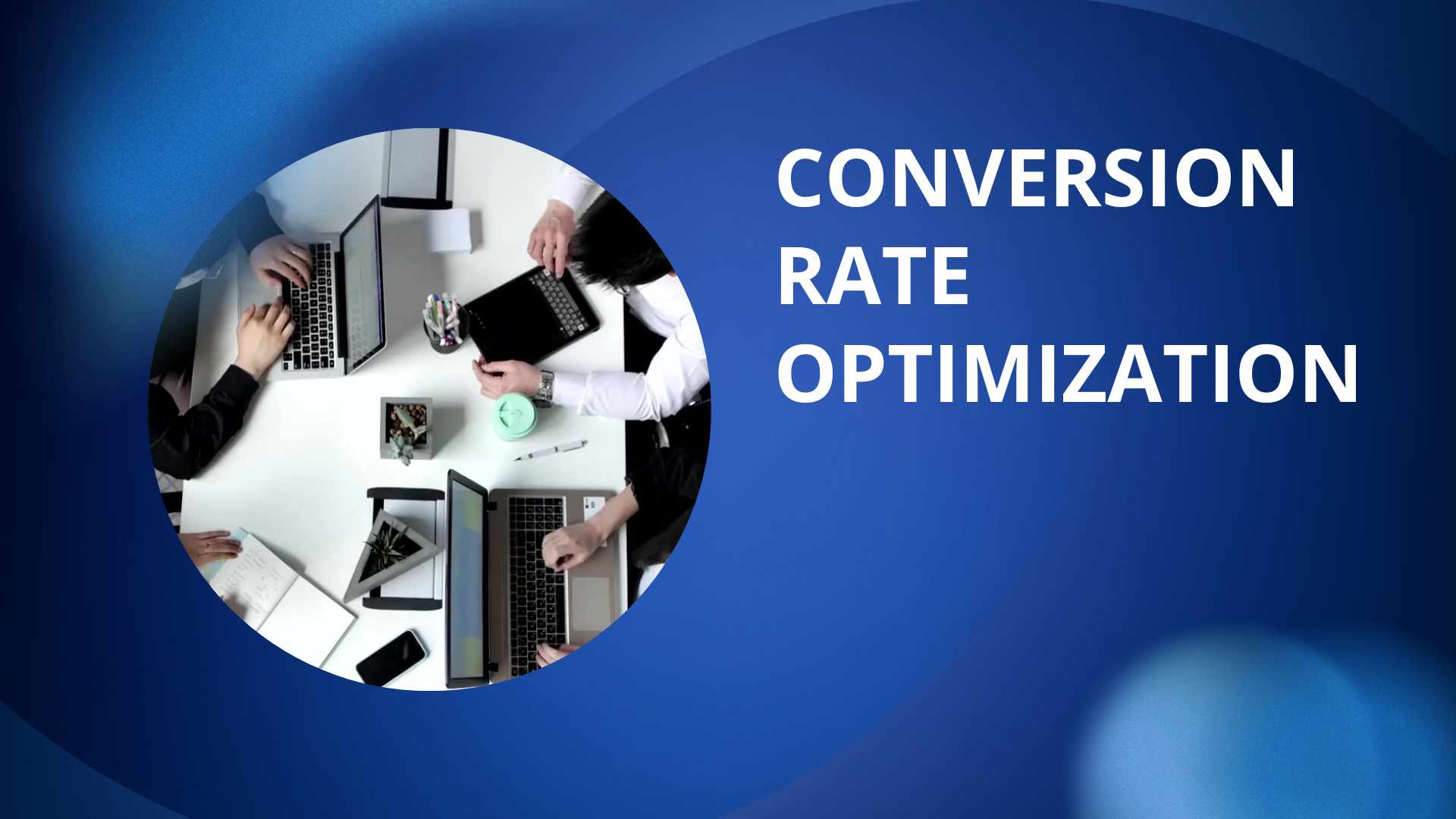 CONVERSION
RATE
OPTIMIZATION